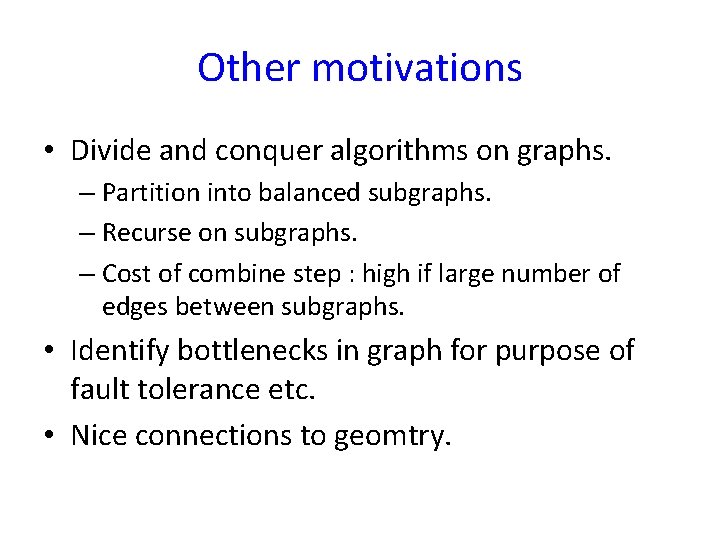 Other motivations

• Divide and conquer algorithms on graphs.
– Partition into balanced subgraphs.
– Recurse on subgraphs.
– Cost of combine step : high if large number of edges between subgraphs.

• Identify bottlenecks in graph for purpose of fault tolerance etc.

• Nice connections to geomtry.